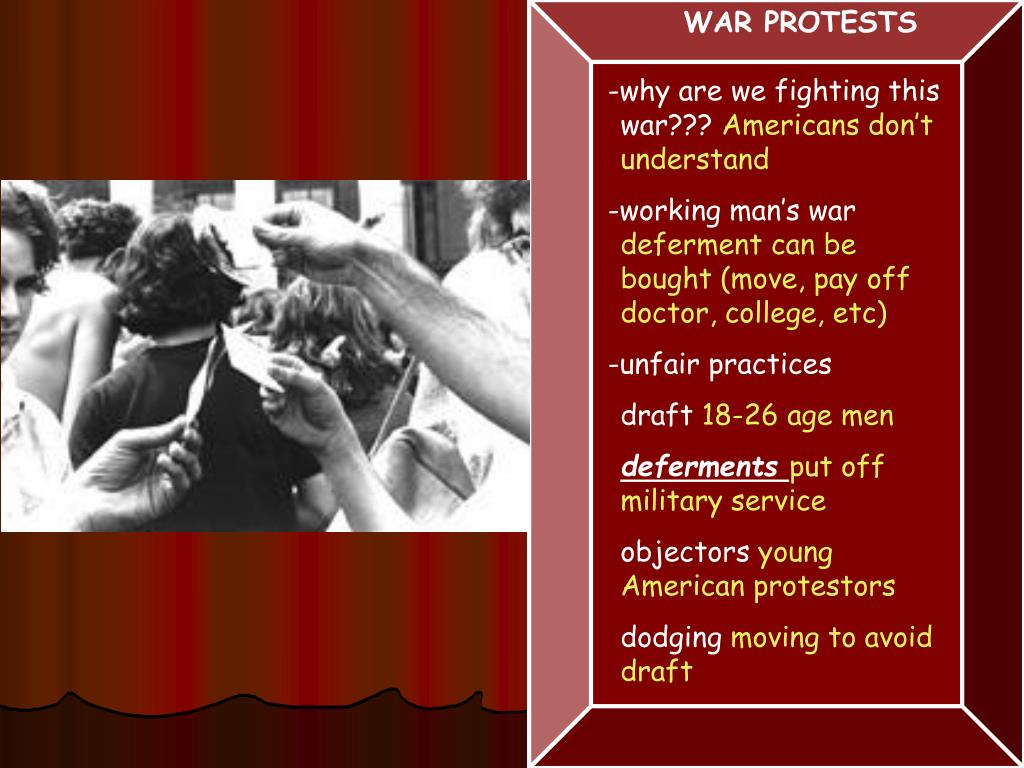 WAR PROTESTS

-why are we fighting this war??? Americans don't understand

-working man's war deferment can be bought (move, pay off doctor, college, etc)

-unfair practices

draft 18-26 age men

deferments put off military service

objectors young American protestors

dodging moving to avoid draft